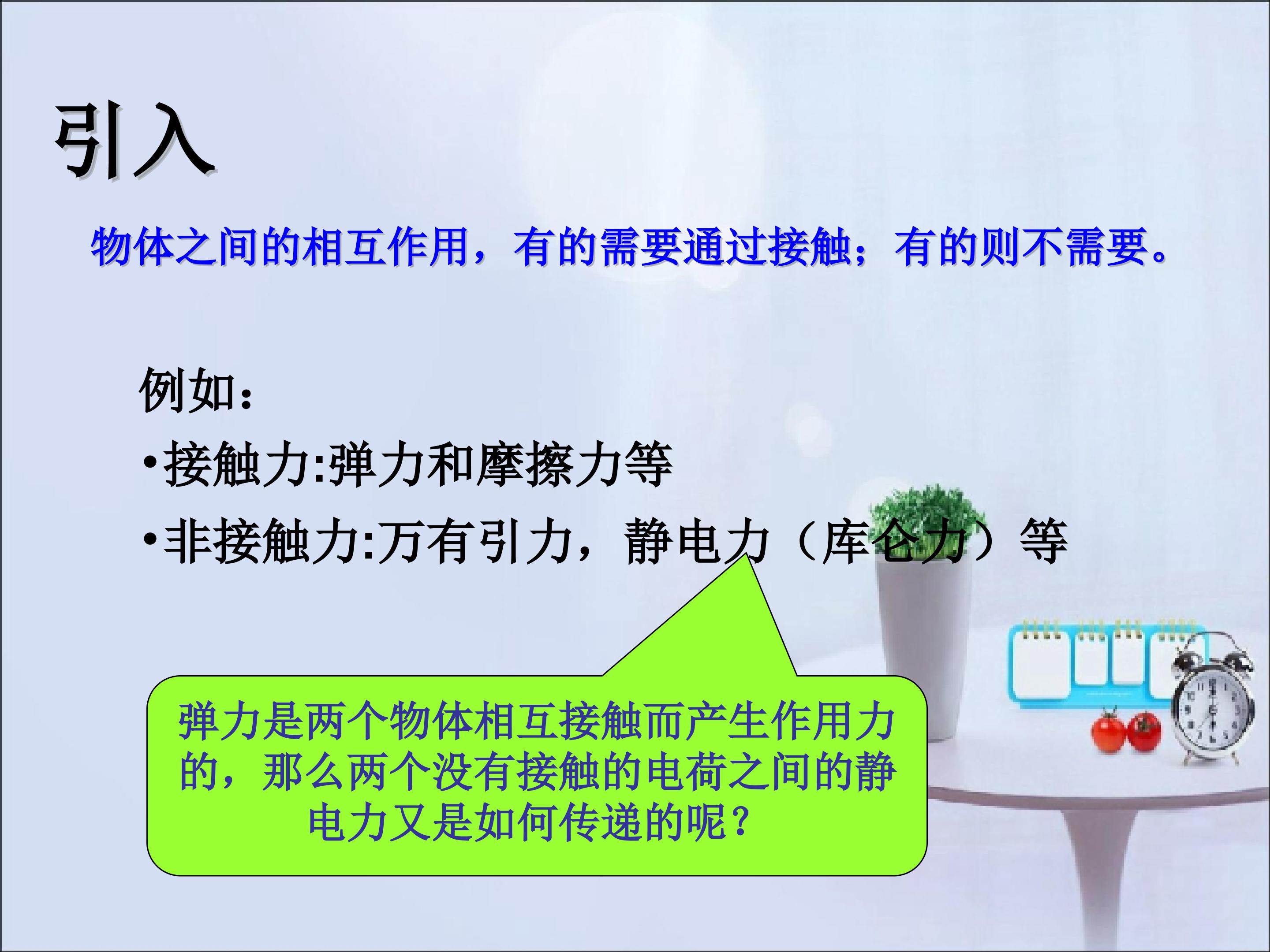 引入

物体之间的相互作用，有的需要通过接触；有的则不需要。

例如：

•接触力:弹力和摩擦力等

•非接触力:万有引力，静电力（库仑力）等

弹力是两个物体相互接触而产生作用力的，那么两个没有接触的电荷之间的静电力又是如何传递的呢？